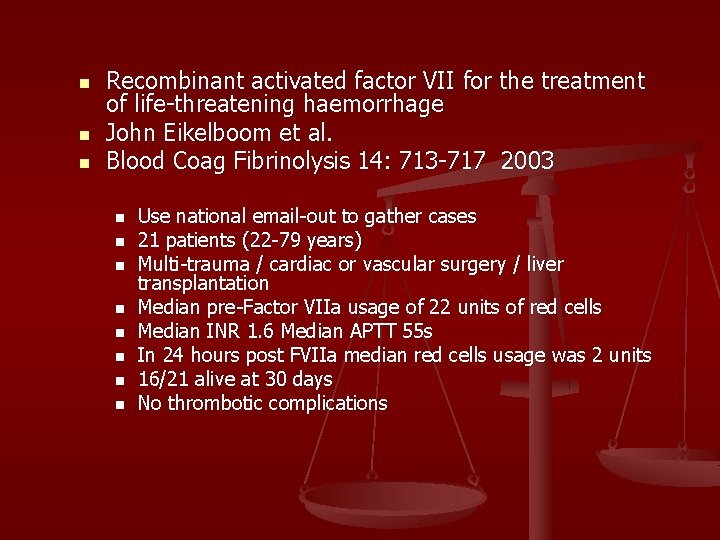 - Recombinant activated factor VII for the treatment of life-threatening haemorrhage
- John Eikelboom et al.
- Blood Coag Fibrinolysis 14: 713-717 2003
  - Use national email-out to gather cases
  - 21 patients (22-79 years)
  - Multi-trauma / cardiac or vascular surgery / liver transplantation
  - Median pre-Factor VIIa usage of 22 units of red cells
  - Median INR 1.6 Median APTT 55s
  - In 24 hours post FVIIa median red cells usage was 2 units
  - 16/21 alive at 30 days
  - No thrombotic complications